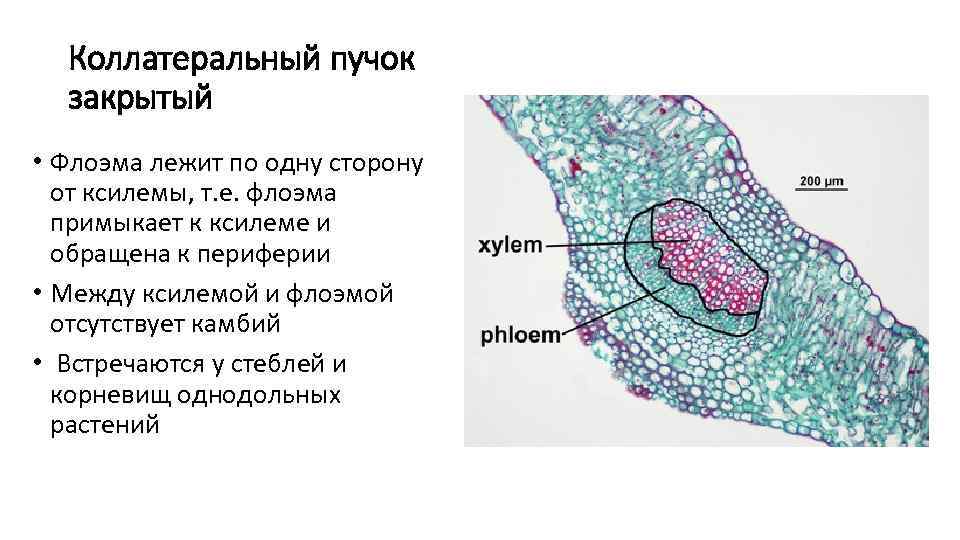 Коллатеральный пучок закрытый

• Флоэма лежит по одну сторону от ксилемы, т.е. флоэма примыкает к ксилеме и обращена к периферии

• Между ксилемой и флоэмой отсутствует камбий

• Встречаются у стеблей и корневищ однодольных растений

200 μm

xylem

phloem